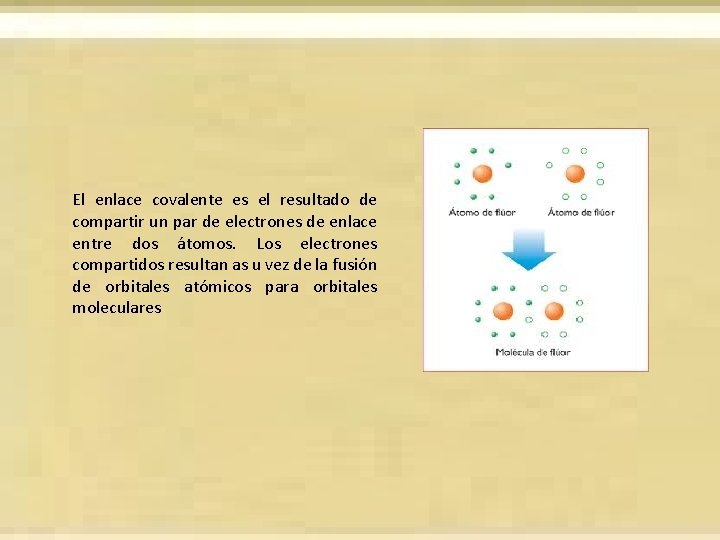 El enlace covalente es el resultado de compartir un par de electrones de enlace entre dos átomos. Los electrones compartidos resultan as u vez de la fusión de orbitales atómicos para orbitales moleculares

Átomo de flúor

Átomo de flúor

Molécula de flúor